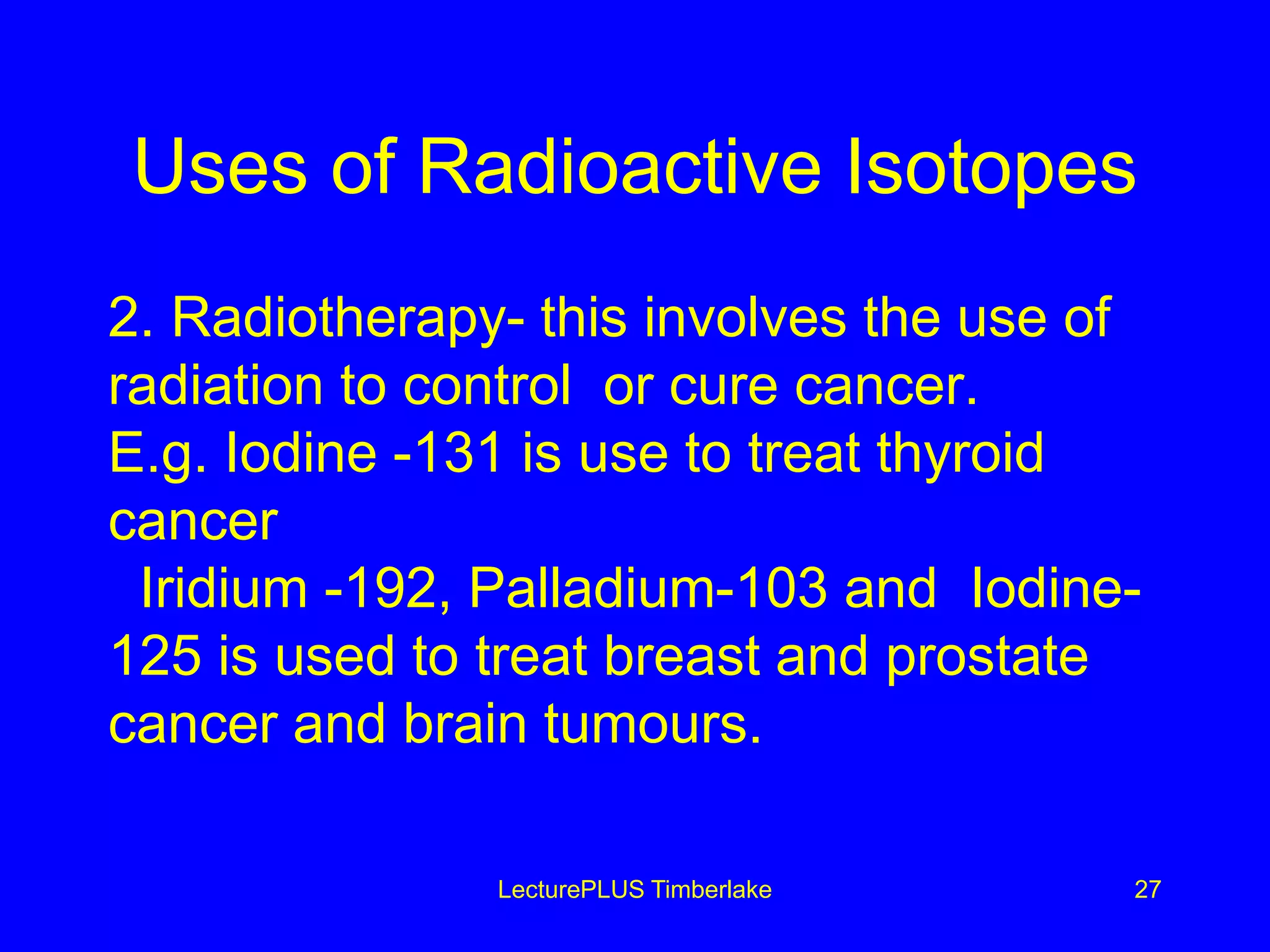 Uses of Radioactive Isotopes

2. Radiotherapy- this involves the use of radiation to control or cure cancer.
E.g. Iodine -131 is use to treat thyroid cancer
Iridium -192, Palladium-103 and Iodine-125 is used to treat breast and prostate cancer and brain tumours.

LecturePLUS Timberlake

27